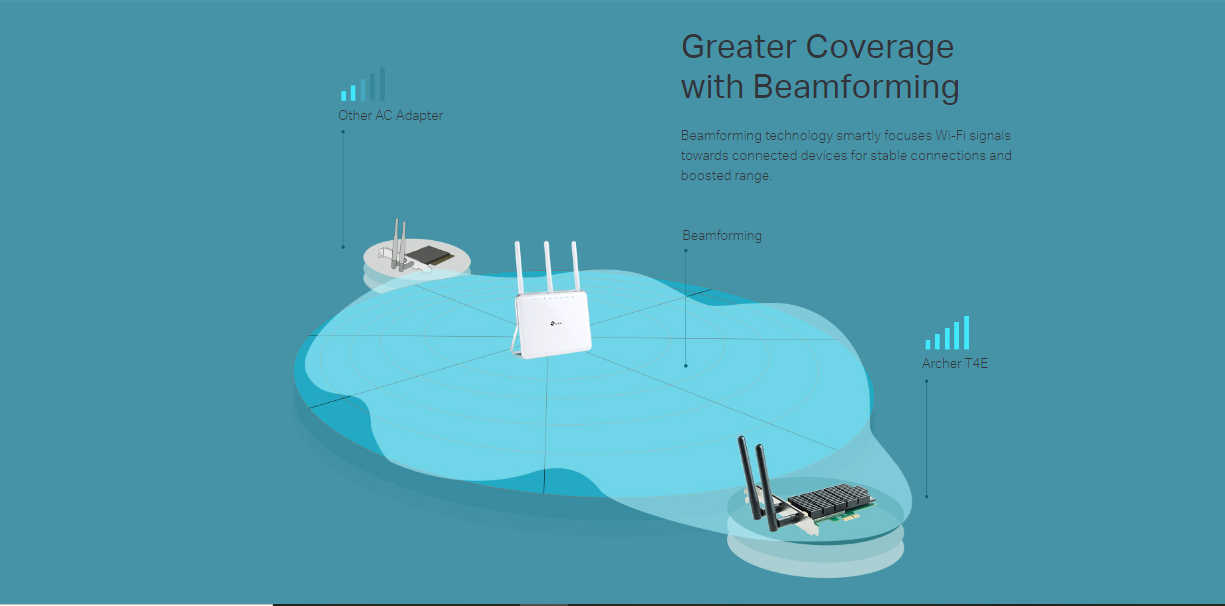 Greater Coverage with Beamforming

Beamforming technology smartly focuses Wi-Fi signals towards connected devices for stable connections and boosted range.

Other AC Adapter

Beamforming

Archer T4E